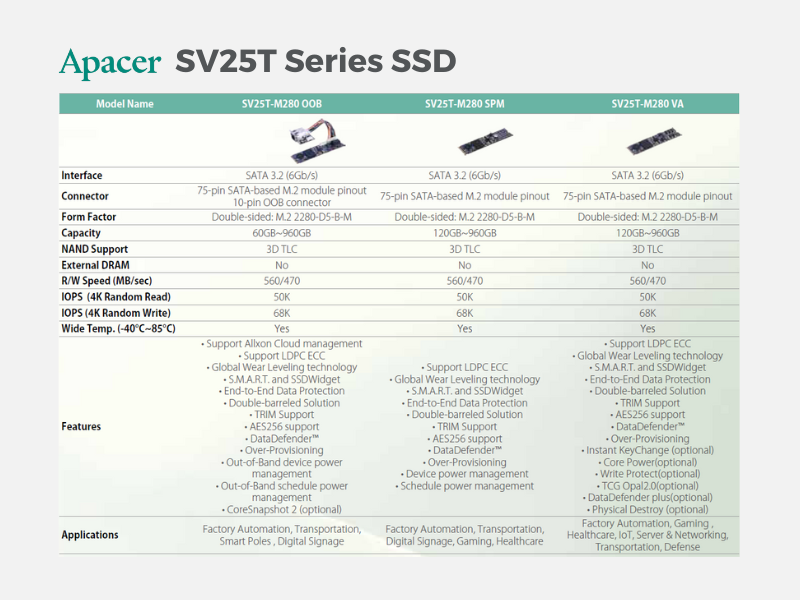 Apacer SV25T Series SSD

| Model Name | SV25T-M280 OOB | SV25T-M280 SPM | SV25T-M280 VA |
|---|---|---|---|
| | | | |
| Interface | SATA 3.2 (6Gb/s) | SATA 3.2 (6Gb/s) | SATA 3.2 (6Gb/s) |
| Connector | 75-pin SATA-based M.2 module pinout 10-pin OOB connector | 75-pin SATA-based M.2 module pinout | 75-pin SATA-based M.2 module pinout |
| Form Factor | Double-sided: M.2 2280-D5-B-M | Double-sided: M.2 2280-D5-B-M | Double-sided: M.2 2280-D5-B-M |
| Capacity | 60GB~960GB | 120GB~960GB | 120GB~960GB |
| NAND Support | 3D TLC | 3D TLC | 3D TLC |
| External DRAM | No | No | No |
| R/W Speed (MB/sec) | 560/470 | 560/470 | 560/470 |
| IOPS (4K Random Read) | 50K | 50K | 50K |
| IOPS (4K Random Write) | 68K | 68K | 68K |
| Wide Temp. (-40°C~85°C) | Yes | Yes | Yes |
| Features | • Support Allxon Cloud management • Support LDPC ECC • Global Wear Leveling technology • S.M.A.R.T. and SSDWidget • End-to-End Data Protection • Double-barreled Solution • TRIM Support • AES256 support • DataDefender™ • Over-Provisioning • Out-of-Band device power management • Out-of-Band schedule power management • CoreSnapshot 2 (optional) | • Support LDPC ECC • Global Wear Leveling technology • S.M.A.R.T. and SSDWidget • End-to-End Data Protection • Double-barreled Solution • TRIM Support • AES256 support • DataDefender™ • Over-Provisioning • Device power management • Schedule power management | • Support LDPC ECC • Global Wear Leveling technology • S.M.A.R.T. and SSDWidget • End-to-End Data Protection • Double-barreled Solution • TRIM Support • AES256 support • DataDefender™ • Over-Provisioning • Instant KeyChange (optional) • Core Power(optional) • Write Protect(optional) • TCG Opal2.0(optional) • DataDefender plus(optional) • Physical Destroy (optional) |
| Applications | Factory Automation, Transportation, Smart Poles , Digital Signage | Factory Automation, Transportation, Digital Signage, Gaming, Healthcare | Factory Automation, Gaming , Healthcare, IoT, Server & Networking, Transportation, Defense |